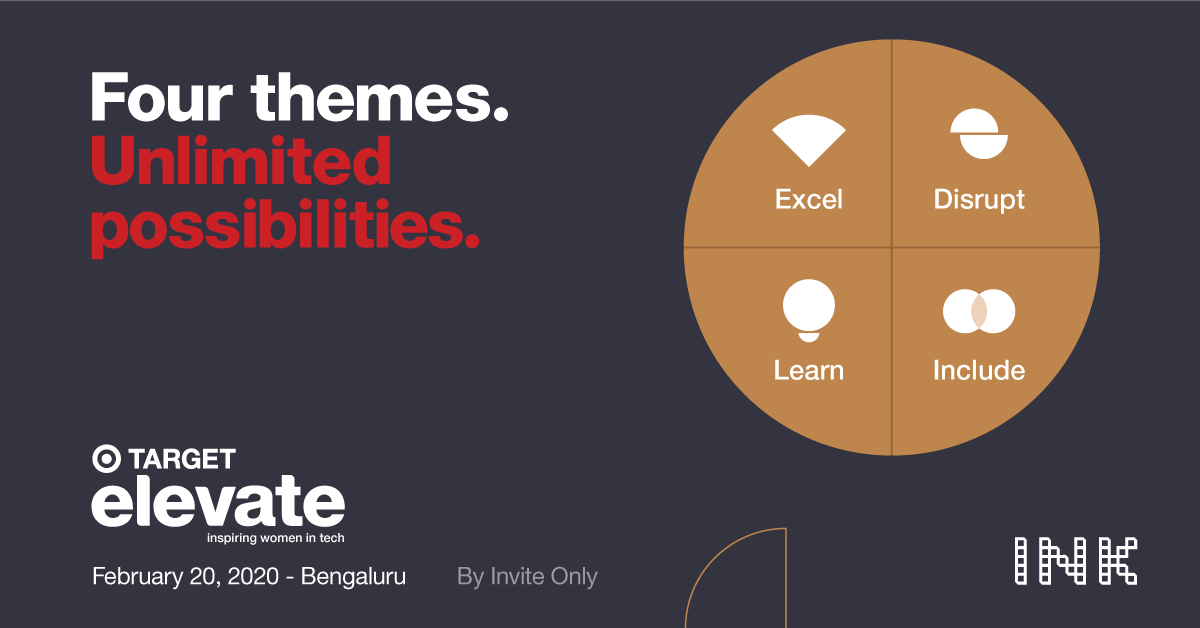 Four themes.
Unlimited possibilities.

Excel

Disrupt

Learn

Include

TARGET
elevate
inspiring women in tech

February 20, 2020 - Bengaluru

By Invite Only

INK